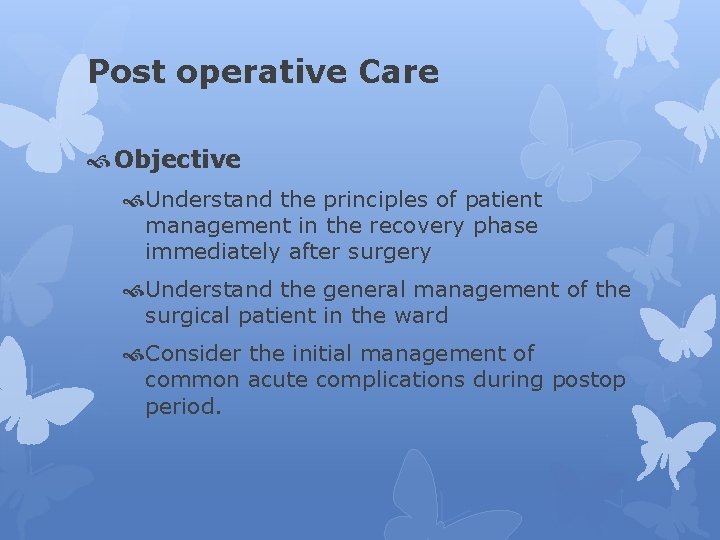 Post operative Care

Objective

Understand the principles of patient management in the recovery phase immediately after surgery

Understand the general management of the surgical patient in the ward

Consider the initial management of common acute complications during postop period.